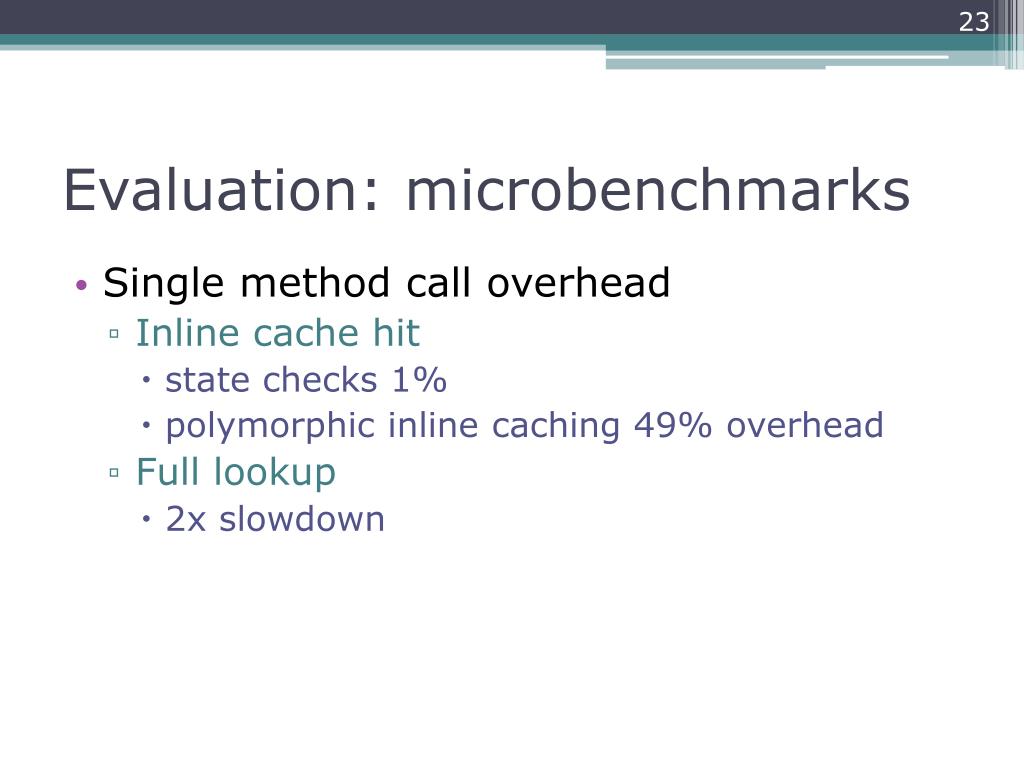 23

Evaluation: microbenchmarks

• Single method call overhead
▫ Inline cache hit
• state checks 1%
• polymorphic inline caching 49% overhead
▫ Full lookup
• 2x slowdown